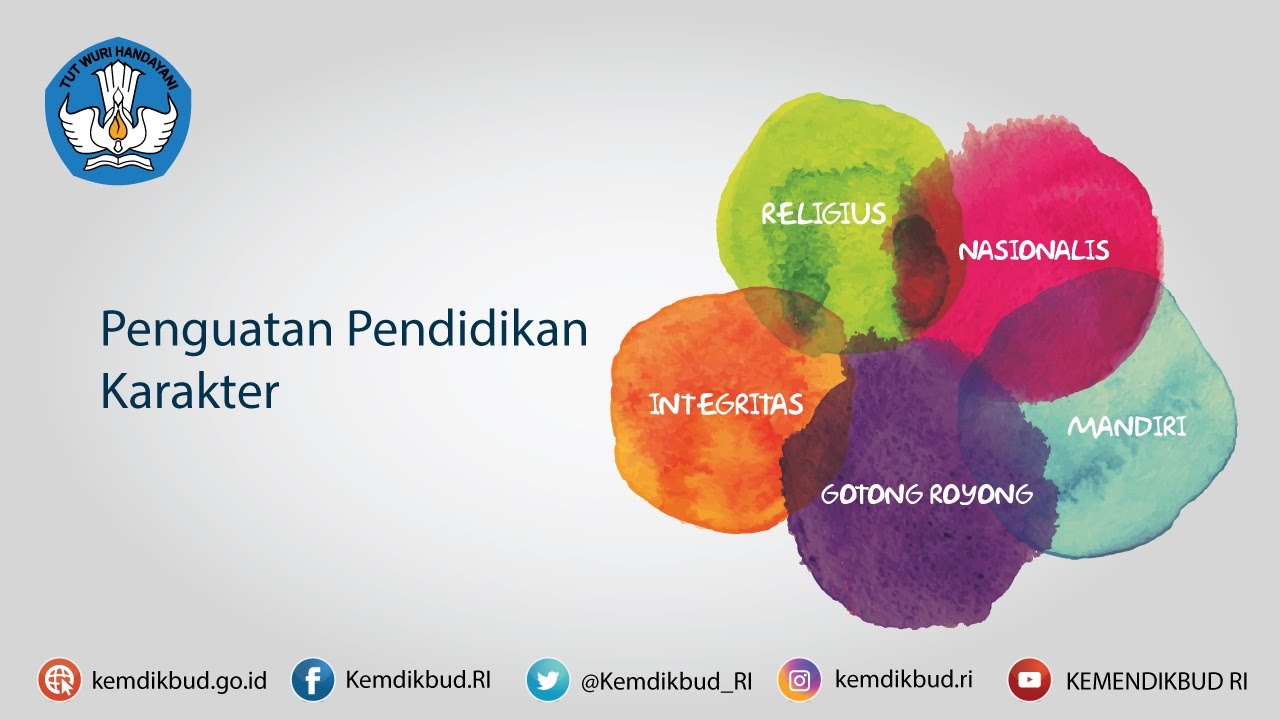 TUT WURI HANDAYANI

Penguatan Pendidikan Karakter

RELIGIUS

NASIONALIS

INTEGRITAS

MANDIRI

GOTONG ROYONG

kemdikbud.go.id Kemdikbud.RI @Kemdikbud_RI kemdikbud.ri KEMENDIKBUD RI